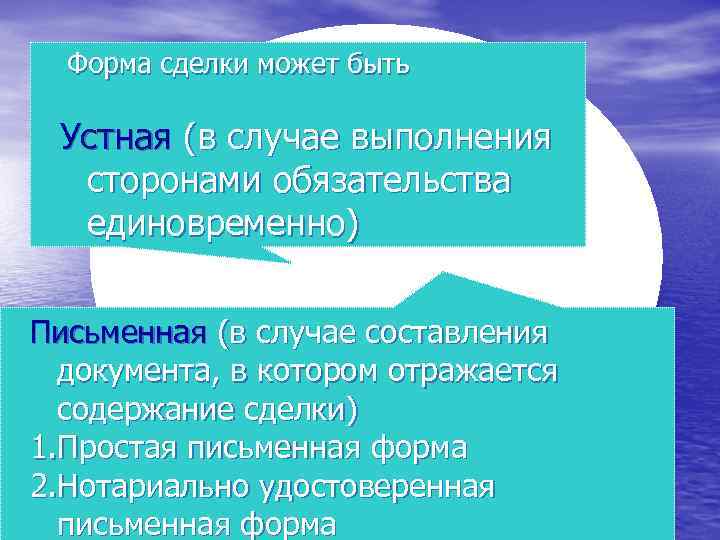 Форма сделки может быть

Устная (в случае выполнения сторонами обязательства единовременно)

Письменная (в случае составления документа, в котором отражается содержание сделки)
1.Простая письменная форма
2.Нотариально удостоверенная письменная форма